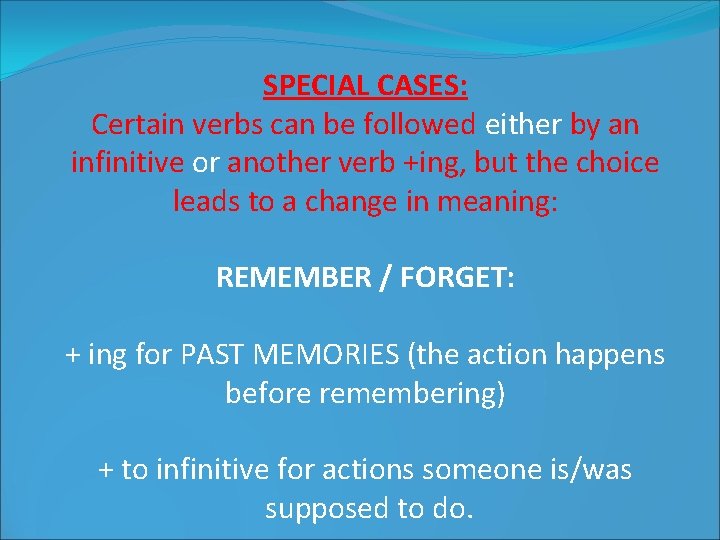 SPECIAL CASES:
Certain verbs can be followed either by an infinitive or another verb +ing, but the choice leads to a change in meaning:

REMEMBER / FORGET:

+ ing for PAST MEMORIES (the action happens before remembering)

+ to infinitive for actions someone is/was supposed to do.